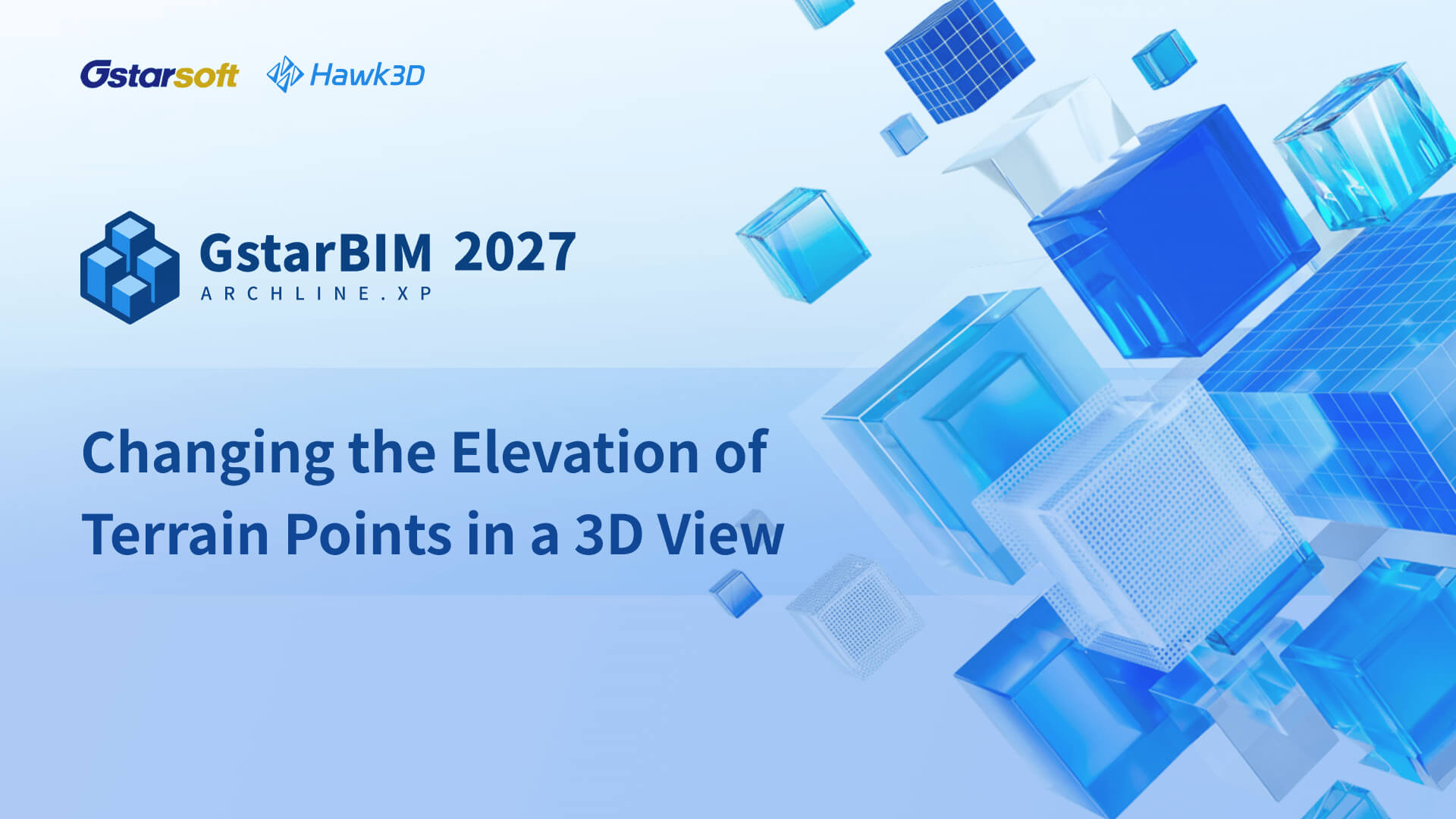 Gstarsoft Hawk3D

GstarBIM 2027
ARCHLINE.XP

Changing the Elevation of Terrain Points in a 3D View